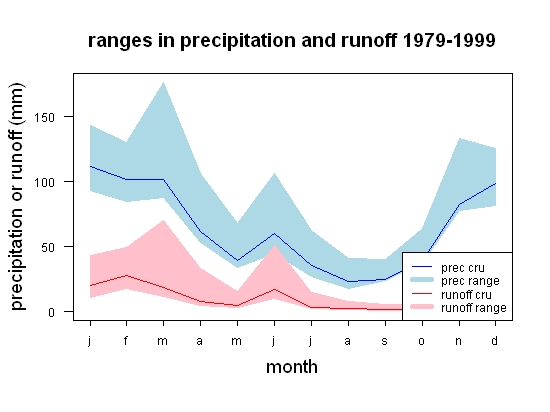 ranges in precipitation and runoff 1979-1999

precipitation or runoff (mm)

150
100
50
0

prec cru
prec range
runoff cru
runoff range

j f m a m j j a s o n d

month